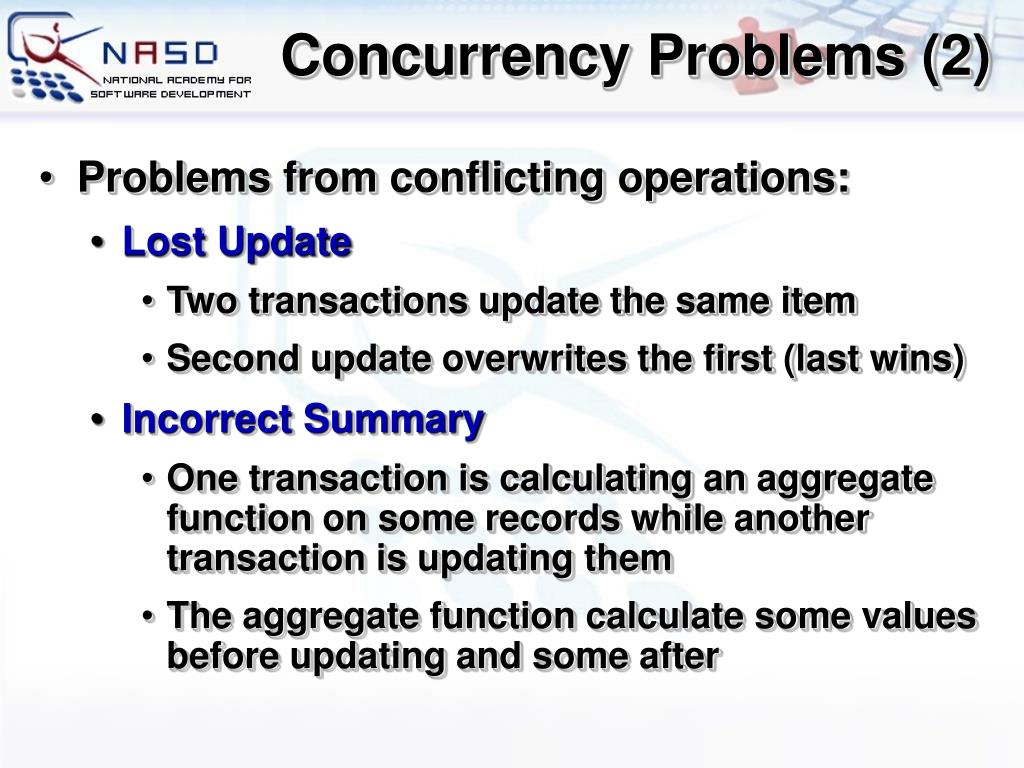 NASD
NATIONAL ACADEMY FOR SOFTWARE DEVELOPMENT

Concurrency Problems (2)

• Problems from conflicting operations:
• Lost Update
• Two transactions update the same item
• Second update overwrites the first (last wins)
• Incorrect Summary
• One transaction is calculating an aggregate function on some records while another transaction is updating them
• The aggregate function calculate some values before updating and some after